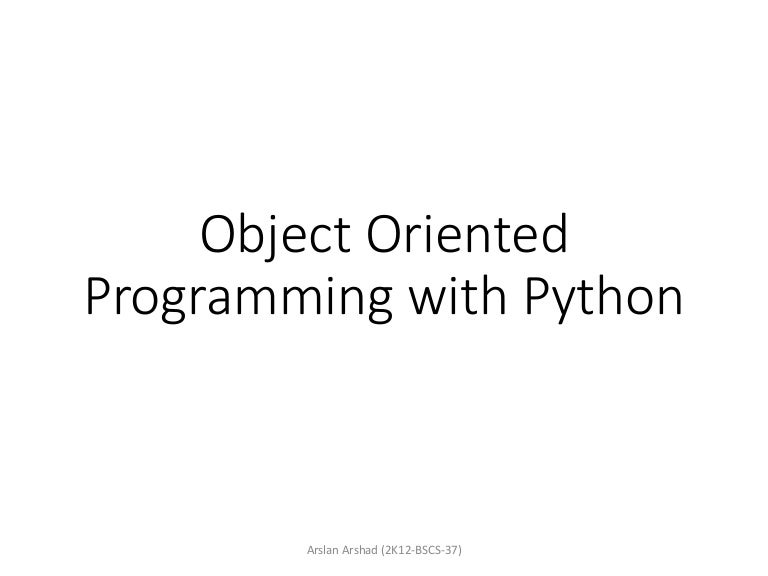 Object Oriented Programming with Python

Arslan Arshad (2K12-BSCS-37)